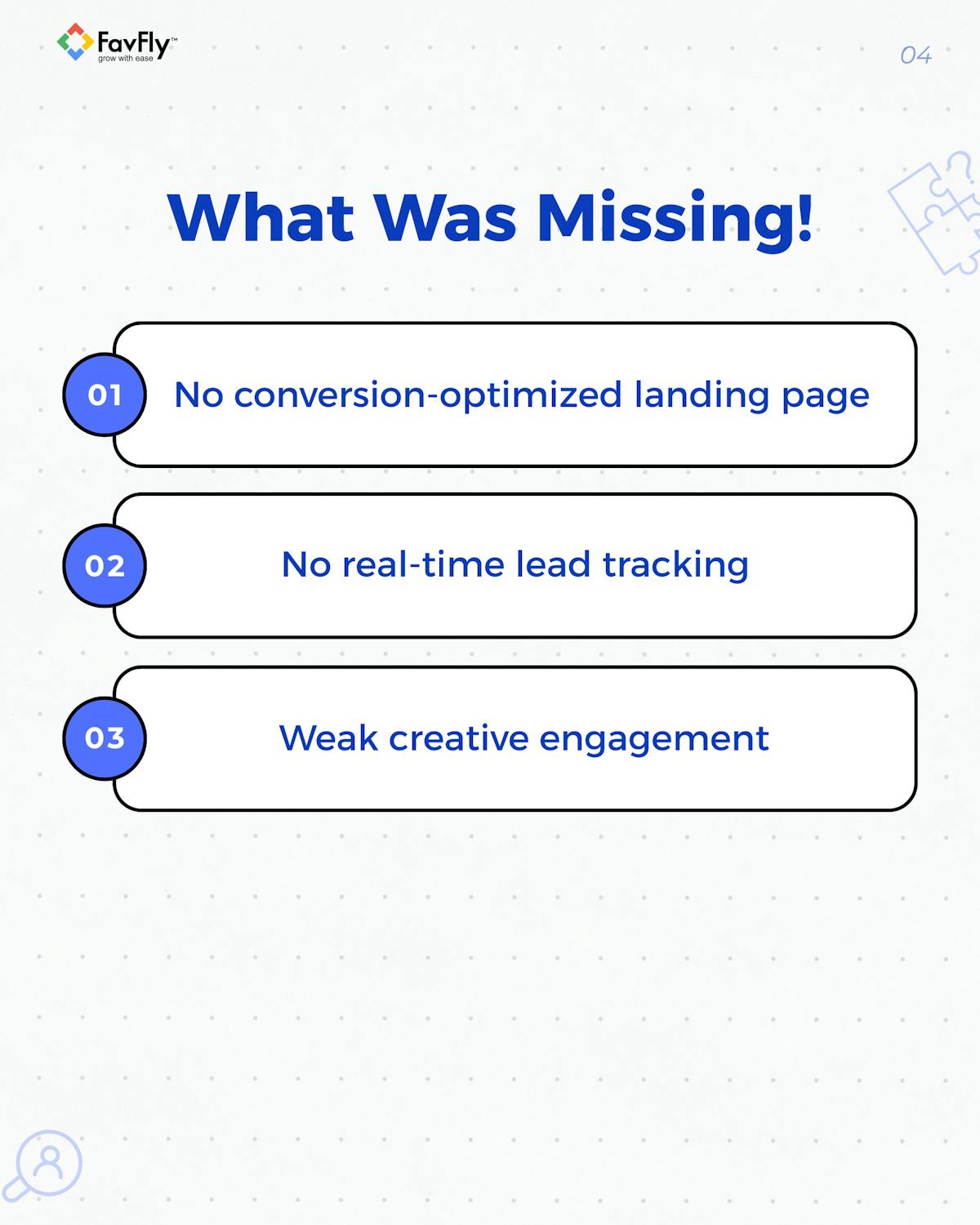 FavFly™
grow with ease

04

What Was Missing!

01 No conversion-optimized landing page

02 No real-time lead tracking

03 Weak creative engagement